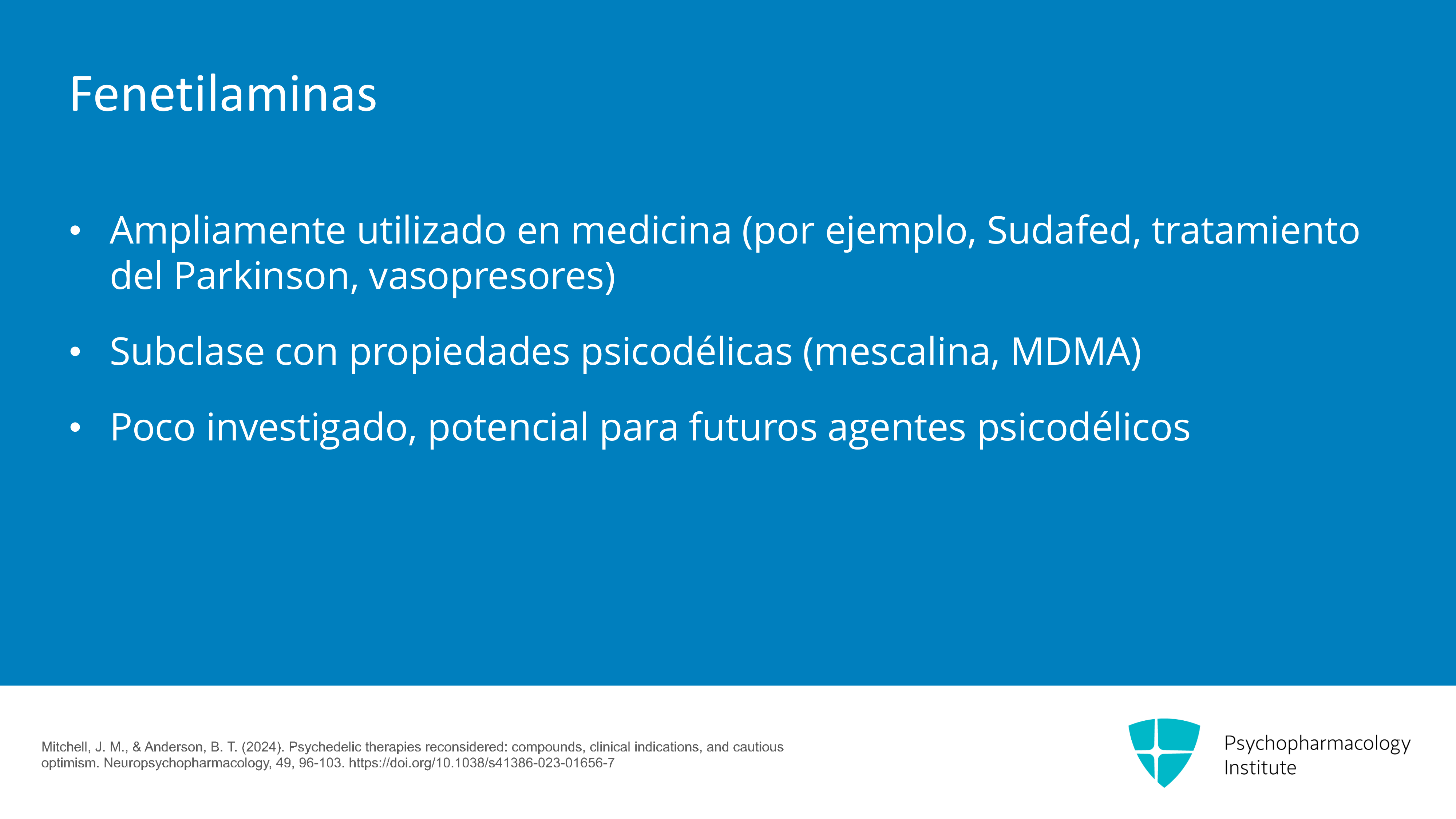 Fenetilaminas

• Ampliamente utilizado en medicina (por ejemplo, Sudafed, tratamiento del Parkinson, vasopresores)

• Subclase con propiedades psicodélicas (mescalina, MDMA)

• Poco investigado, potencial para futuros agentes psicodélicos

Mitchell, J. M., & Anderson, B. T. (2024). Psychedelic therapies reconsidered: compounds, clinical indications, and cautious optimism. Neuropsychopharmacology, 49, 96-103. https://doi.org/10.1038/s41386-023-01656-7

Psychopharmacology
Institute